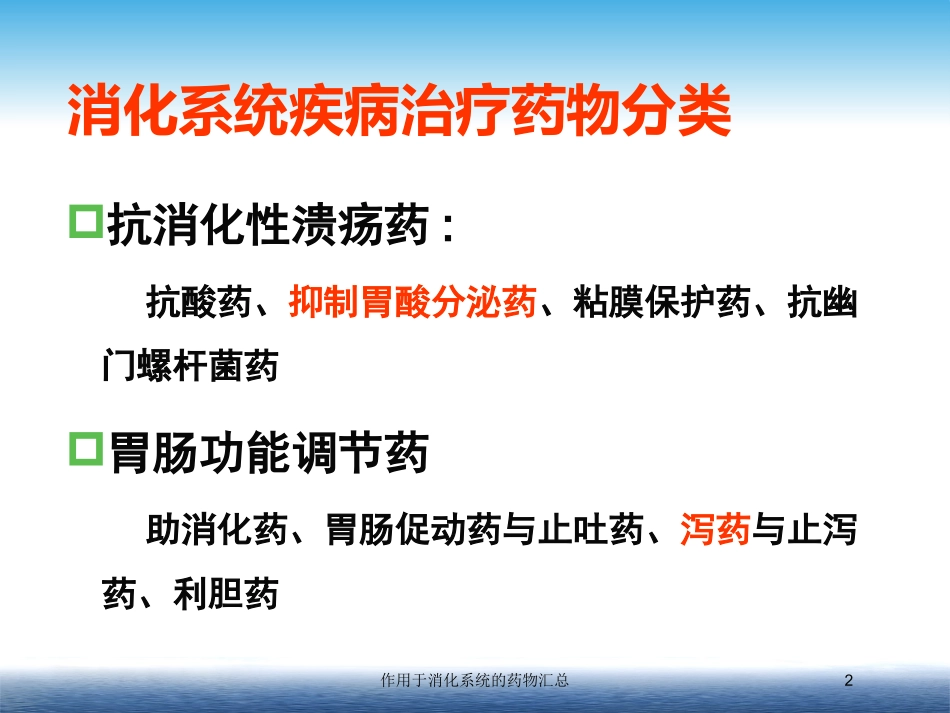 消化系统疾病治疗药物分类

抗消化性溃疡药：

抗酸药、抑制胃酸分泌药、粘膜保护药、抗幽门螺杆菌药

胃肠功能调节药

助消化药、胃肠促动药与止吐药、泻药与止泻药、利胆药

作用于消化系统的药物汇总

2